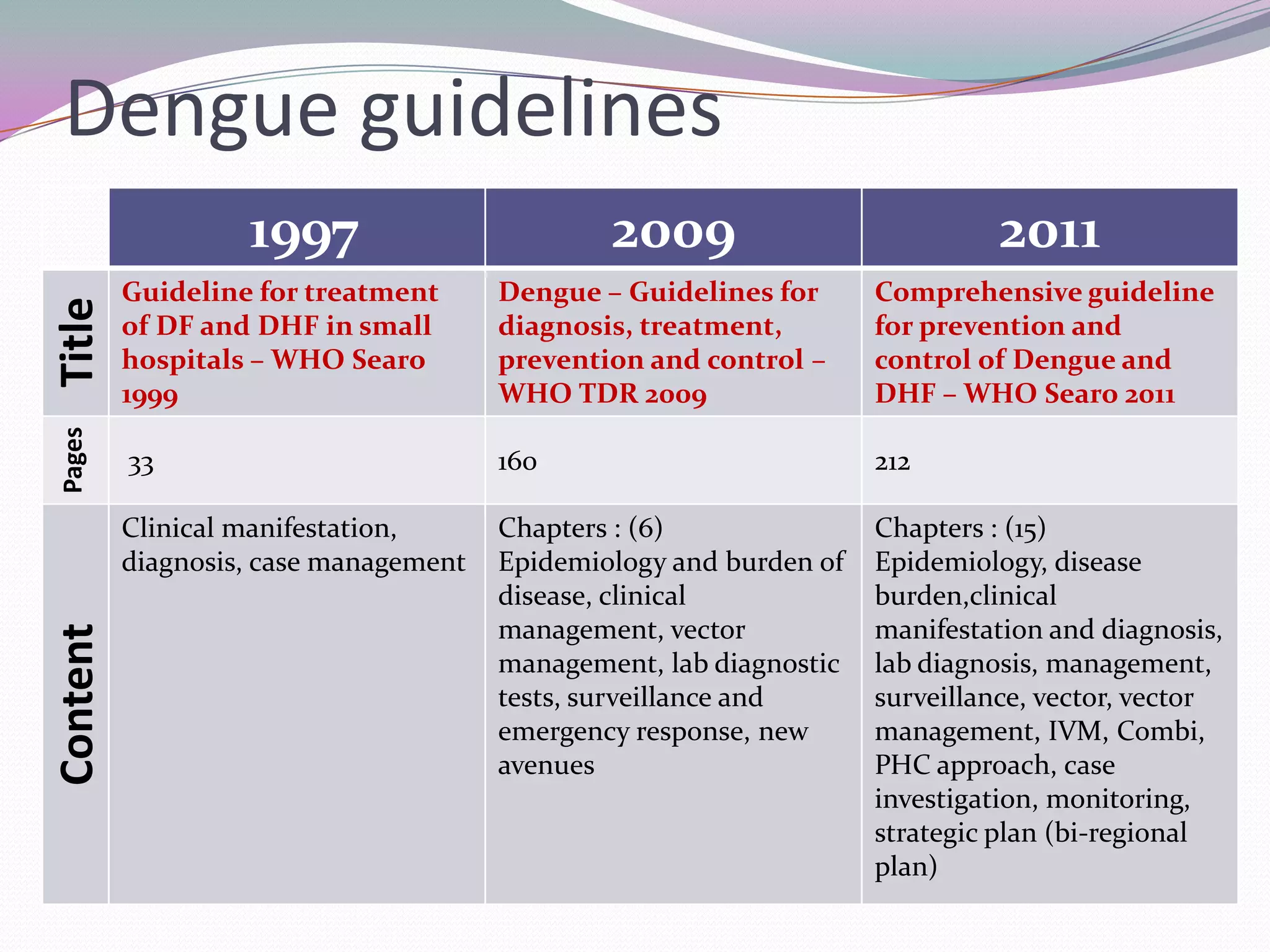 Dengue guidelines

| | 1997 | 2009 | 2011 |
|---|---|---|---|
| Title | Guideline for treatment of DF and DHF in small hospitals – WHO Searo 1999 | Dengue – Guidelines for diagnosis, treatment, prevention and control – WHO TDR 2009 | Comprehensive guideline for prevention and control of Dengue and DHF – WHO Searo 2011 |
| Pages | 33 | 160 | 212 |
| Content | Clinical manifestation, diagnosis, case management | Chapters : (6) Epidemiology and burden of disease, clinical management, vector management, lab diagnostic tests, surveillance and emergency response, new avenues | Chapters : (15) Epidemiology, disease burden,clinical manifestation and diagnosis, lab diagnosis, management, surveillance, vector, vector management, IVM, Combi, PHC approach, case investigation, monitoring, strategic plan (bi-regional plan) |